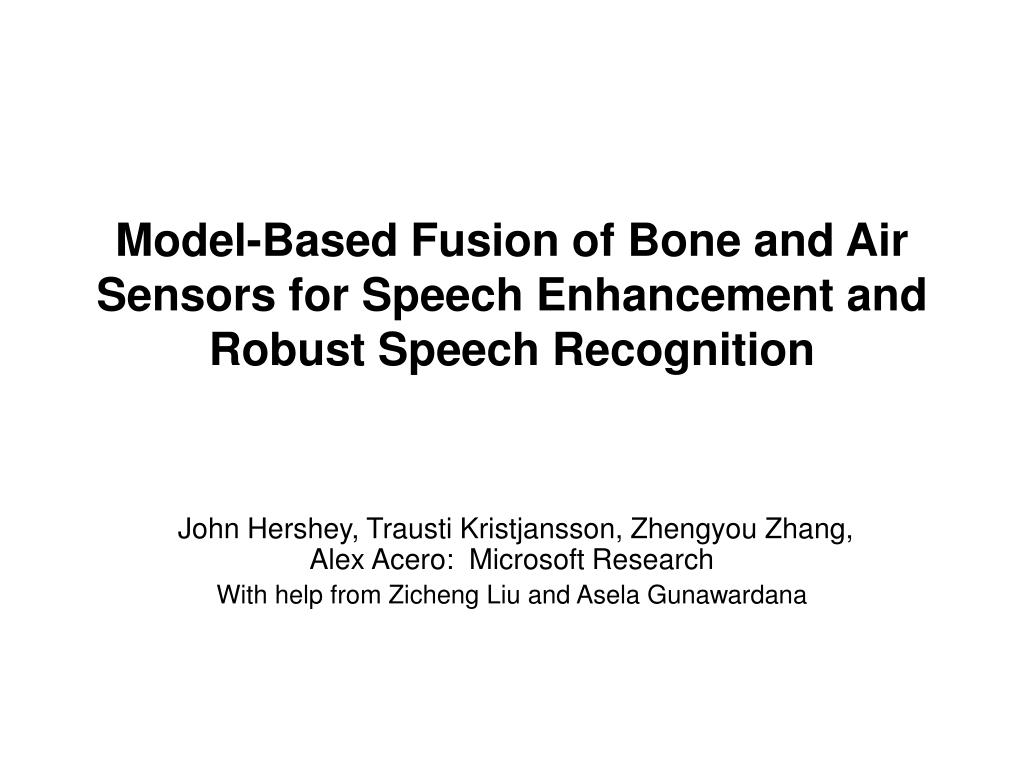 Model-Based Fusion of Bone and Air Sensors for Speech Enhancement and Robust Speech Recognition

John Hershey, Trausti Kristjansson, Zhengyou Zhang, Alex Acero: Microsoft Research

With help from Zicheng Liu and Asela Gunawardana